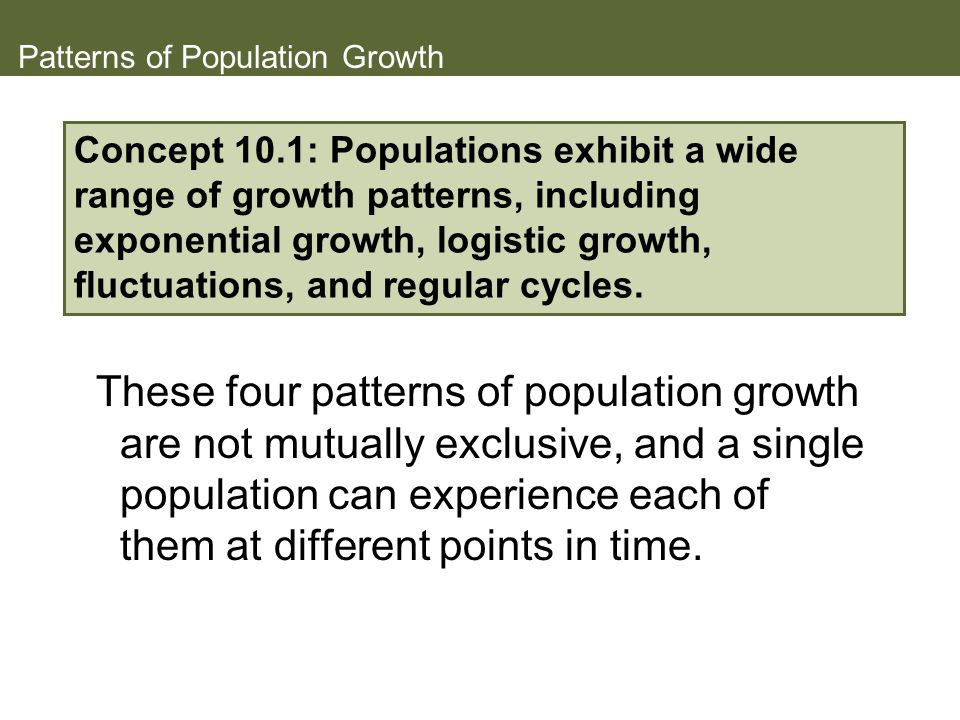 Patterns of Population Growth

Concept 10.1: Populations exhibit a wide range of growth patterns, including exponential growth, logistic growth, fluctuations, and regular cycles.

These four patterns of population growth are not mutually exclusive, and a single population can experience each of them at different points in time.